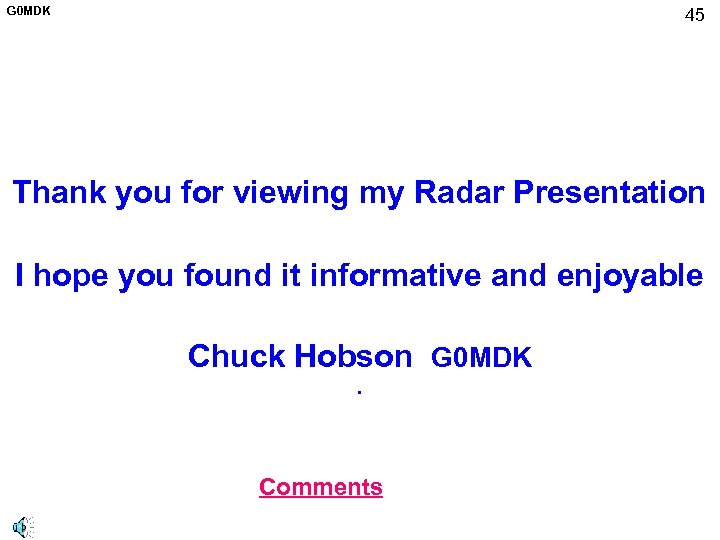 G0MDK

45

Thank you for viewing my Radar Presentation

I hope you found it informative and enjoyable

Chuck Hobson G0MDK

.

Comments